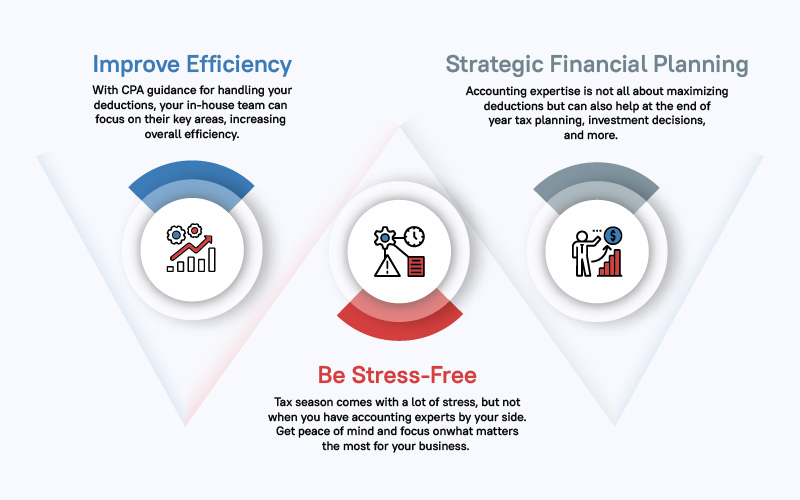 Improve Efficiency

With CPA guidance for handling your deductions, your in-house team can focus on their key areas, increasing overall efficiency.

Strategic Financial Planning

Accounting expertise is not all about maximizing deductions but can also help at the end of year tax planning, investment decisions, and more.

Be Stress-Free

Tax season comes with a lot of stress, but not when you have accounting experts by your side. Get peace of mind and focus onwhat matters the most for your business.